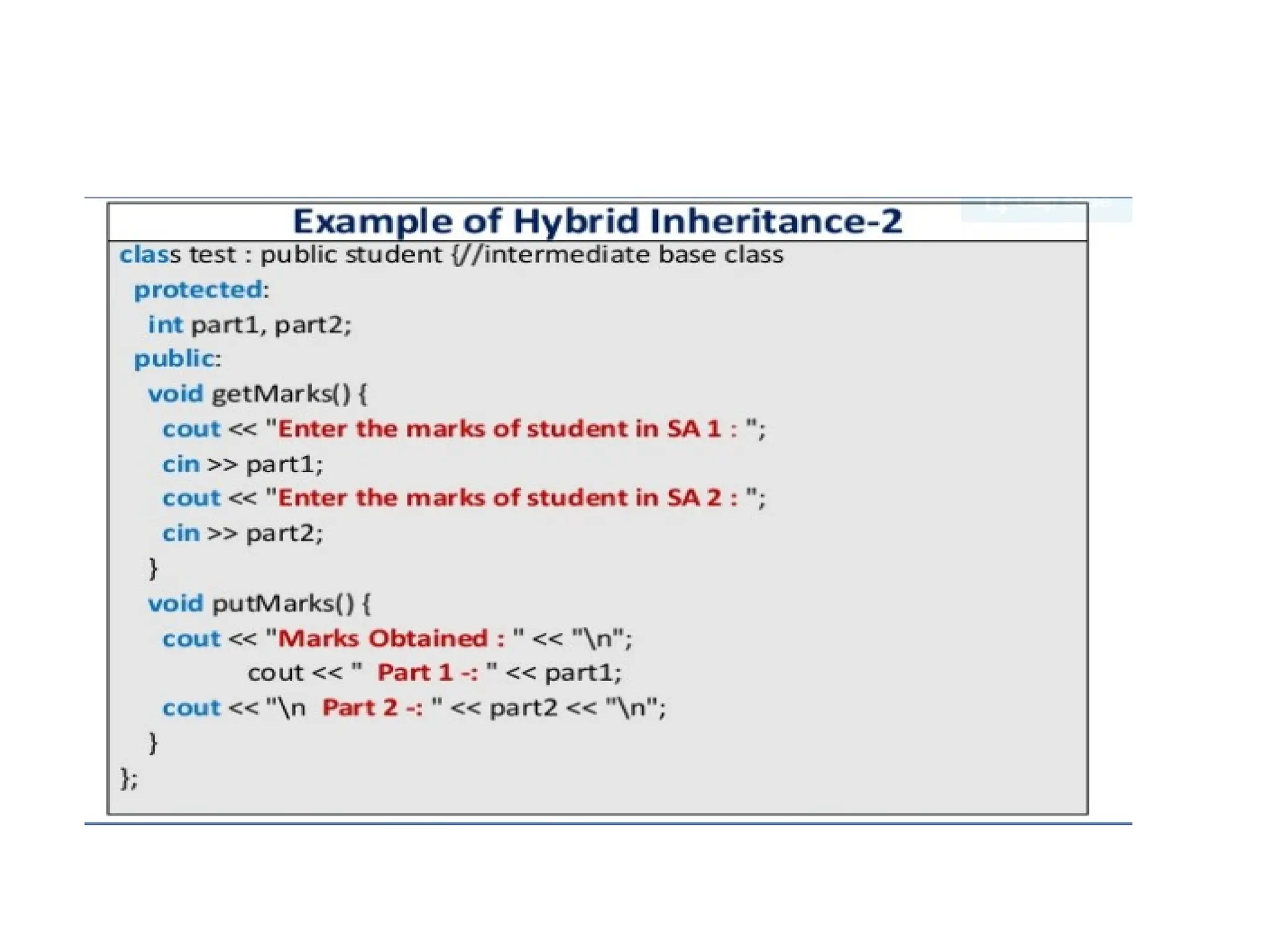 Example of Hybrid Inheritance-2

class test : public student {//intermediate base class
 protected:
  int part1, part2;
 public:
  void getMarks() {
   cout << "Enter the marks of student in SA 1 : ";
   cin >> part1;
   cout << "Enter the marks of student in SA 2 : ";
   cin >> part2;
  }
  void putMarks() {
   cout << "Marks Obtained : " << "\n";
         cout << "  Part 1 -: " << part1;
   cout << "\n  Part 2 -: " << part2 << "\n";
  }
};